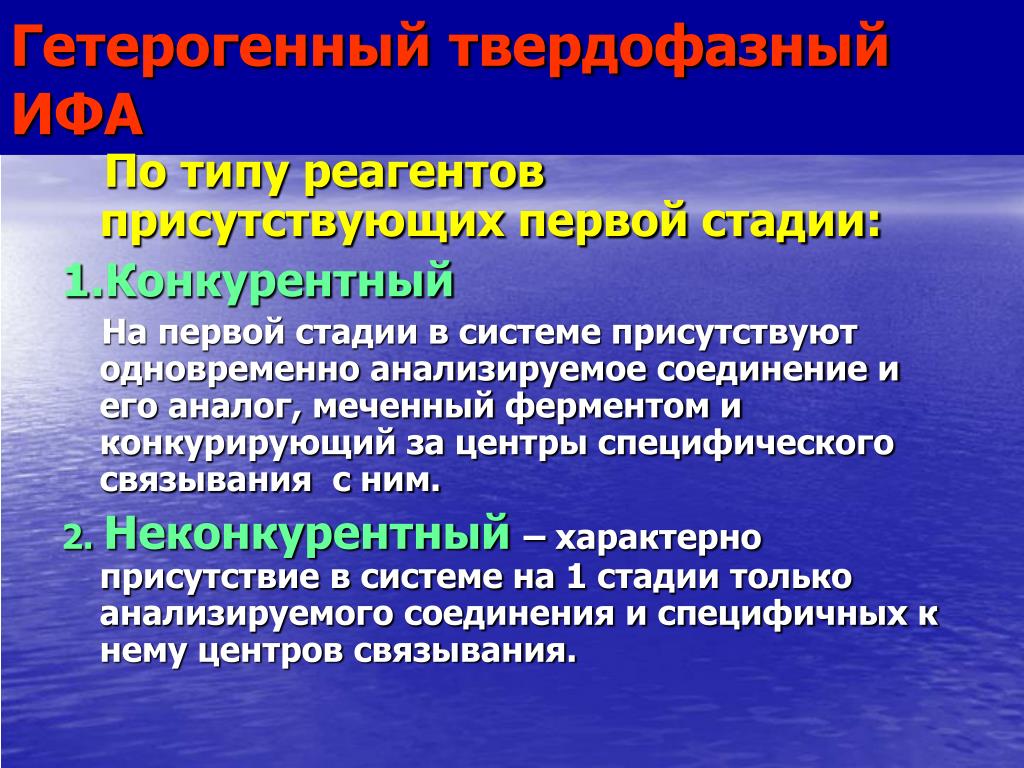 Гетерогенный твердофазный ИФА

По типу реагентов присутствующих первой стадии:

1.Конкурентный

На первой стадии в системе присутствуют одновременно анализируемое соединение и его аналог, меченный ферментом и конкурирующий за центры специфического связывания с ним.

2. Неконкурентный – характерно присутствие в системе на 1 стадии только анализируемого соединения и специфичных к нему центров связывания.